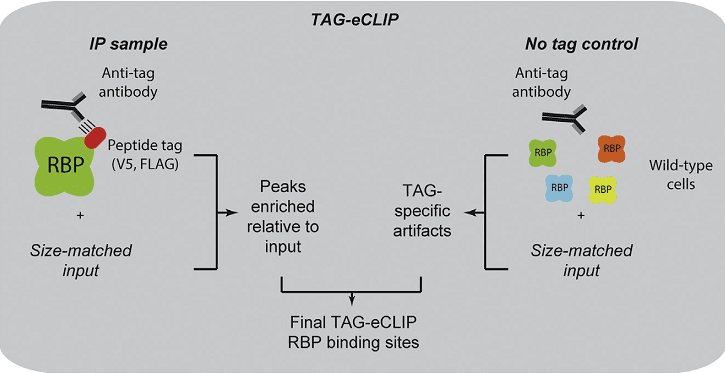 TAG-eCLIP

IP sample

Anti-tag antibody

RBP

Peptide tag (V5, FLAG)

+

Size-matched input

Peaks enriched relative to input

TAG-specific artifacts

No tag control

Anti-tag antibody

RBP

RBP

RBP

RBP

Wild-type cells

+

Size-matched input

Final TAG-eCLIP RBP binding sites